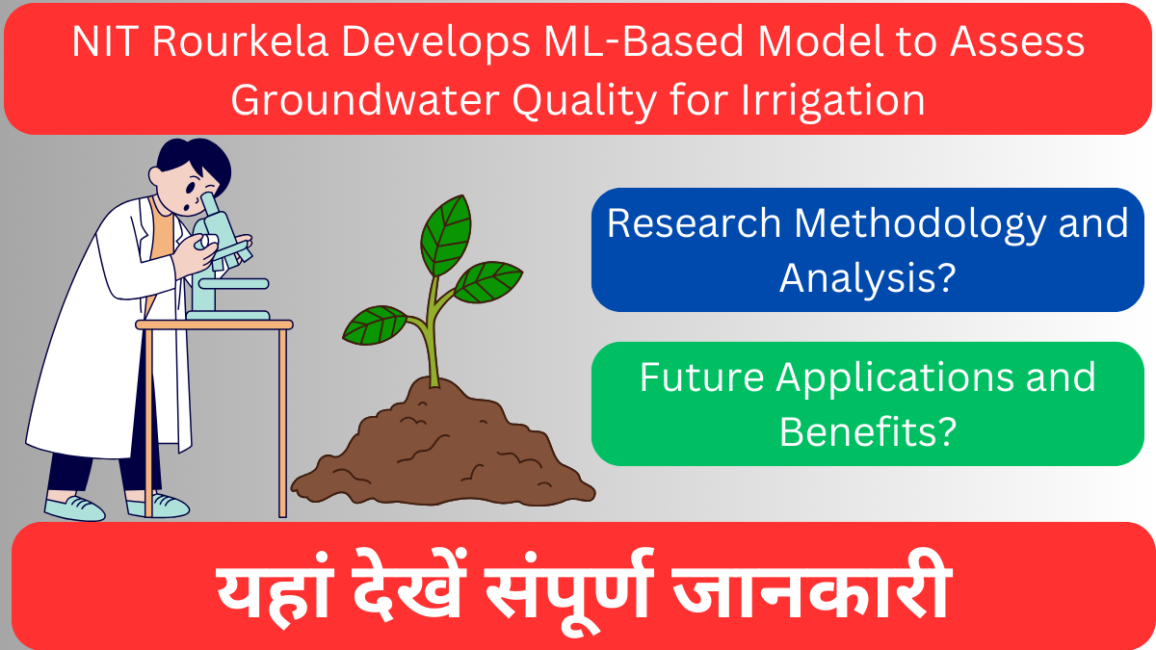 NIT Rourkela Develops ML-Based Model to Assess Groundwater Quality for Irrigation

Research Methodology and Analysis?

Future Applications and Benefits?

यहां देखें संपूर्ण जानकारी